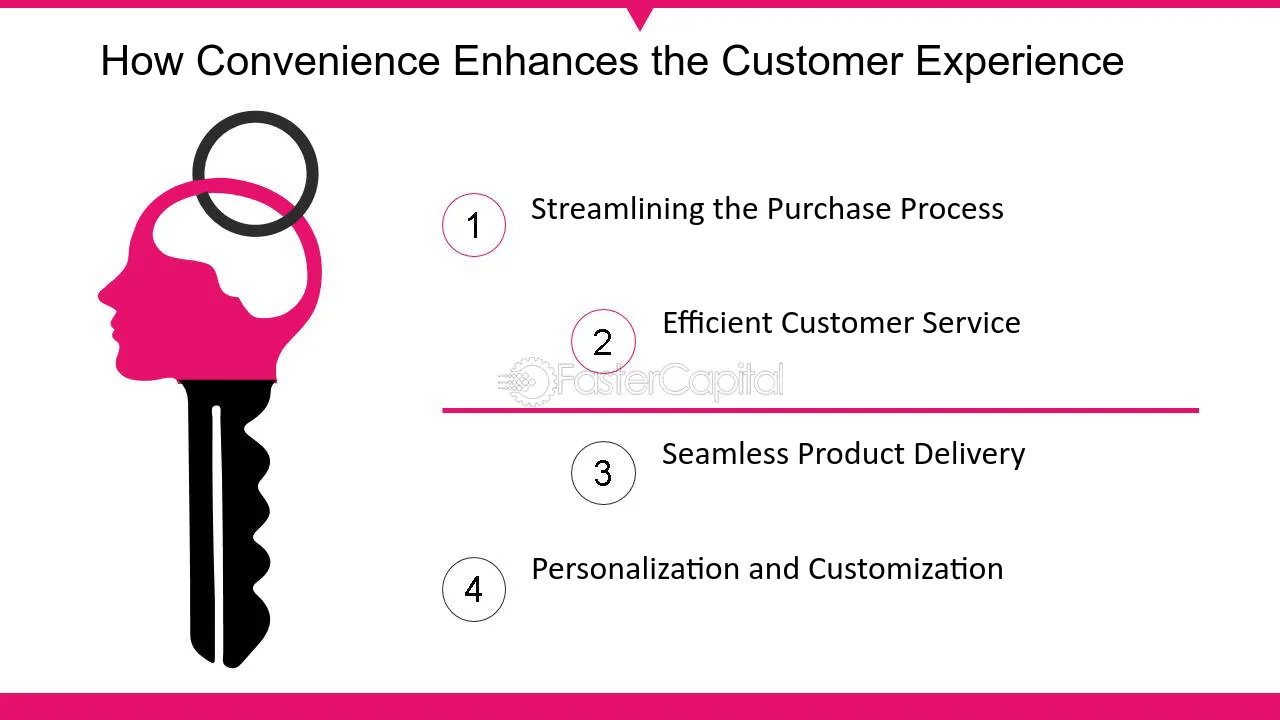 How Convenience Enhances the Customer Experience

1 Streamlining the Purchase Process

2 Efficient Customer Service

FasterCapital

3 Seamless Product Delivery

4 Personalization and Customization